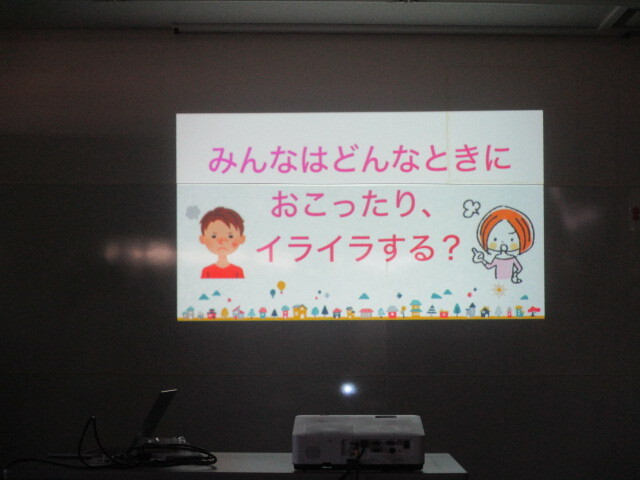 みんなはどんなときに
おこったり、
イライラする？